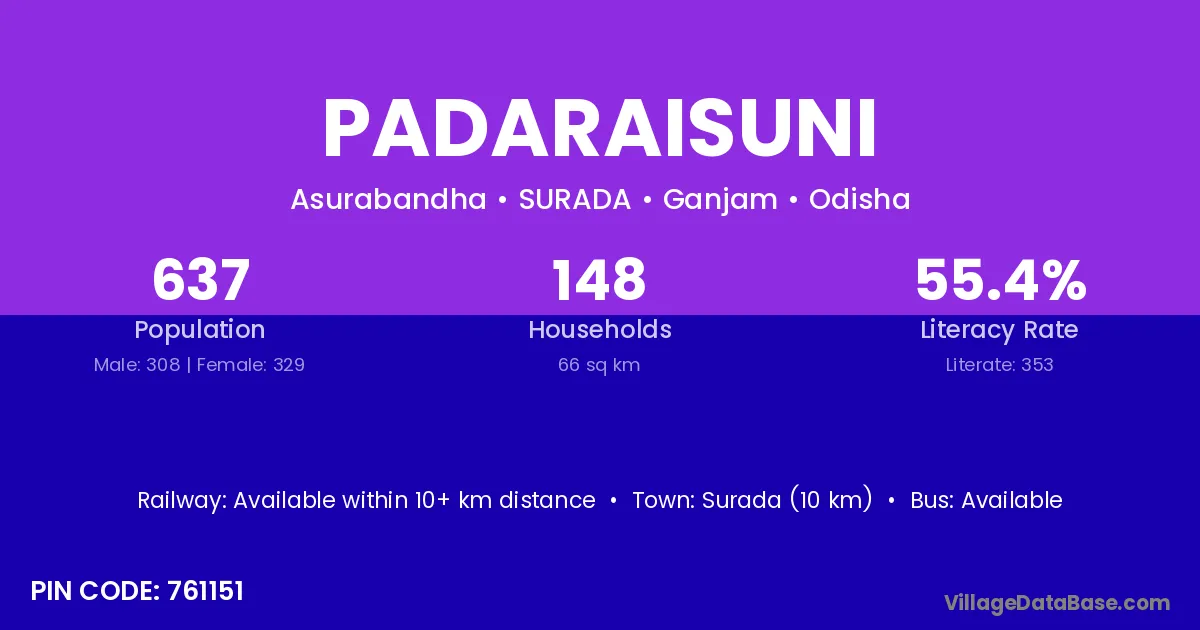 PADARAISUNI

Asurabandha • SURADA • Ganjam • Odisha

637
Population
Male: 308 | Female: 329

148
Households
66 sq km

55.4%
Literacy Rate
Literate: 353

Railway: Available within 10+ km distance • Town: Surada (10 km) • Bus: Available

PIN CODE: 761151

VillageDataBase.com